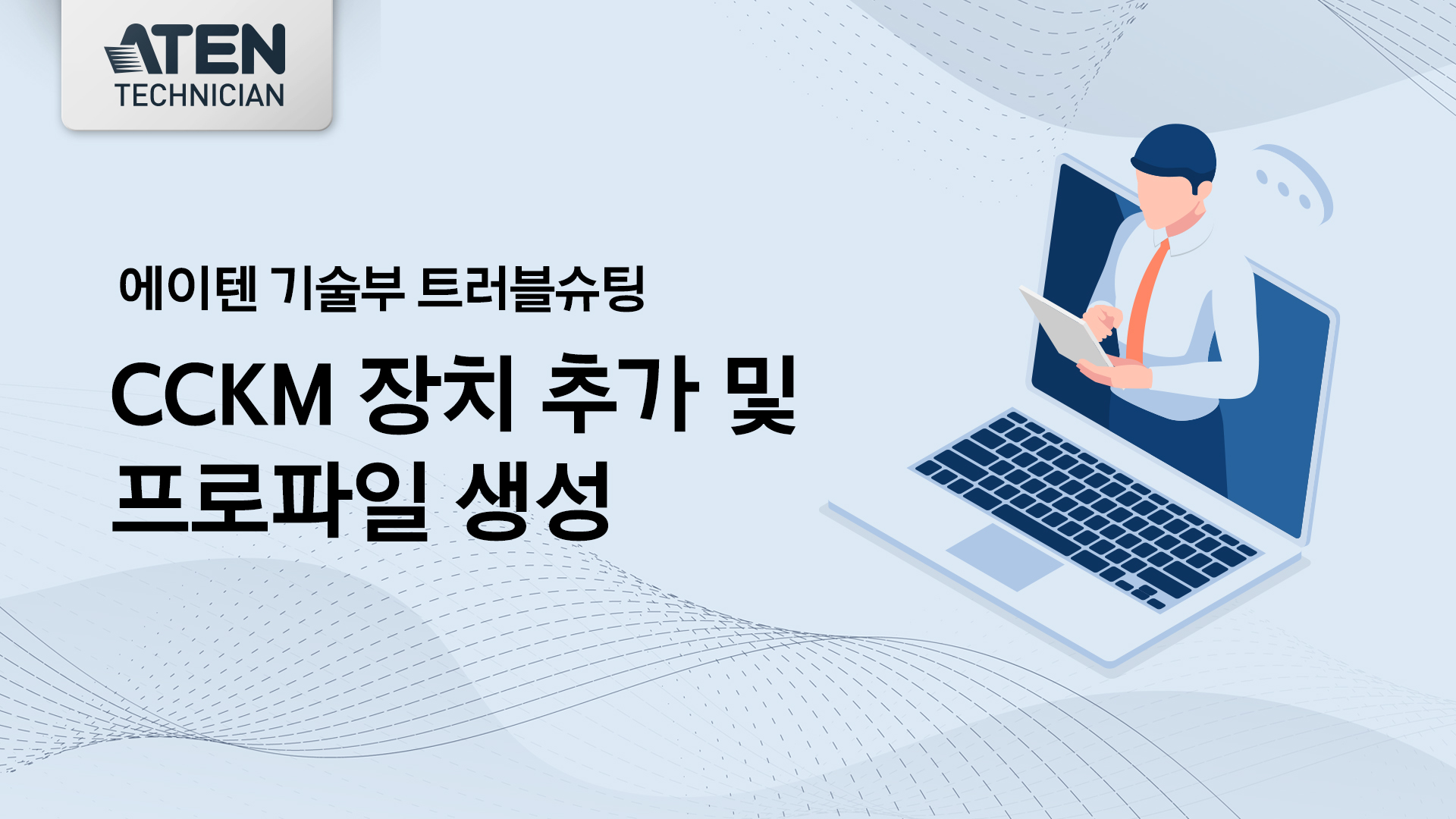 ATEN
TECHNICIAN

에이텐 기술부 트러블슈팅

CCKM 장치 추가 및 프로파일 생성